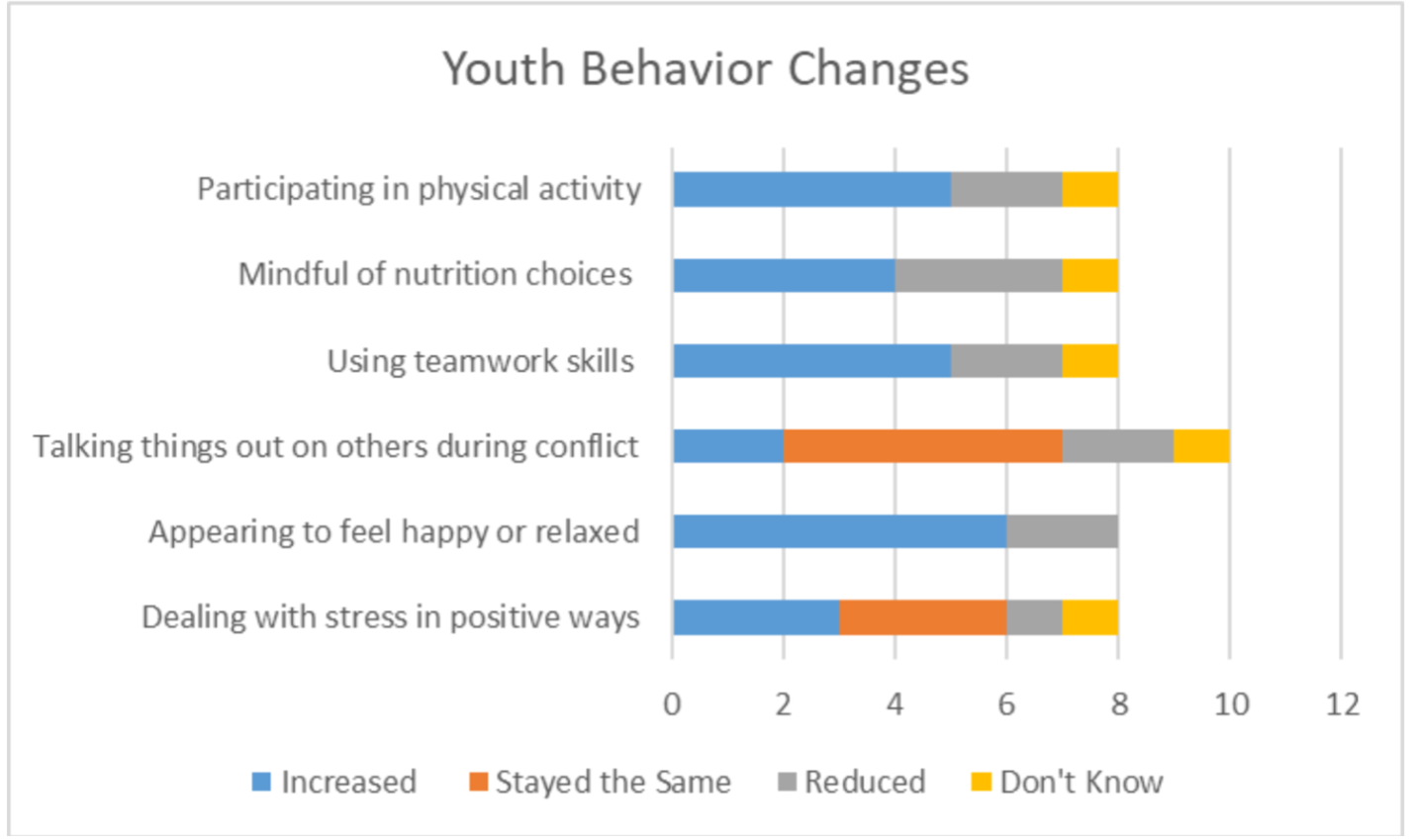 Youth Behavior Changes

Participating in physical activity
Mindful of nutrition choices
Using teamwork skills
Talking things out on others during conflict
Appearing to feel happy or relaxed
Dealing with stress in positive ways

0 2 4 6 8 10 12

Increased Stayed the Same Reduced Don't Know